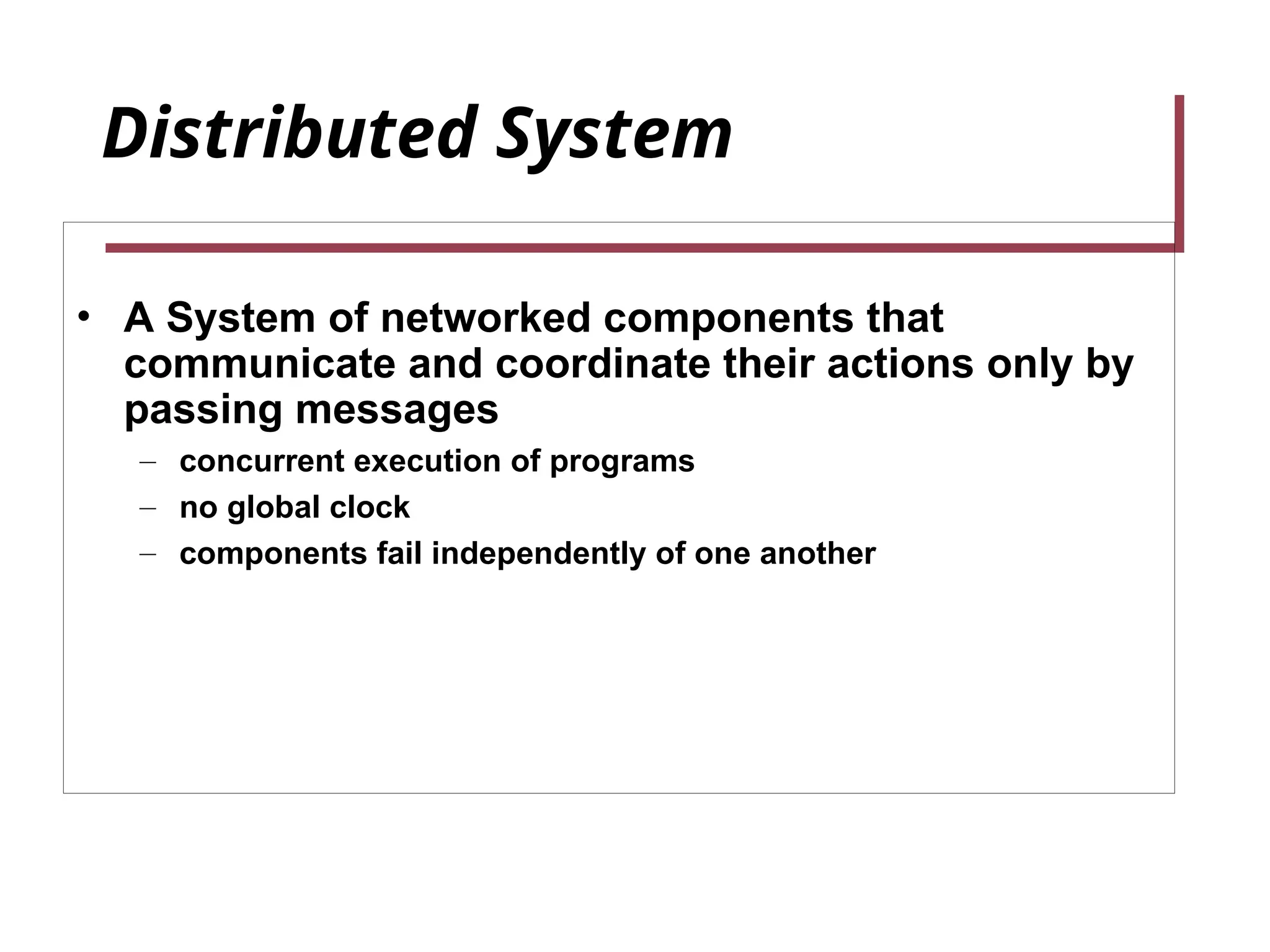 Distributed System

• A System of networked components that communicate and coordinate their actions only by passing messages
  – concurrent execution of programs
  – no global clock
  – components fail independently of one another